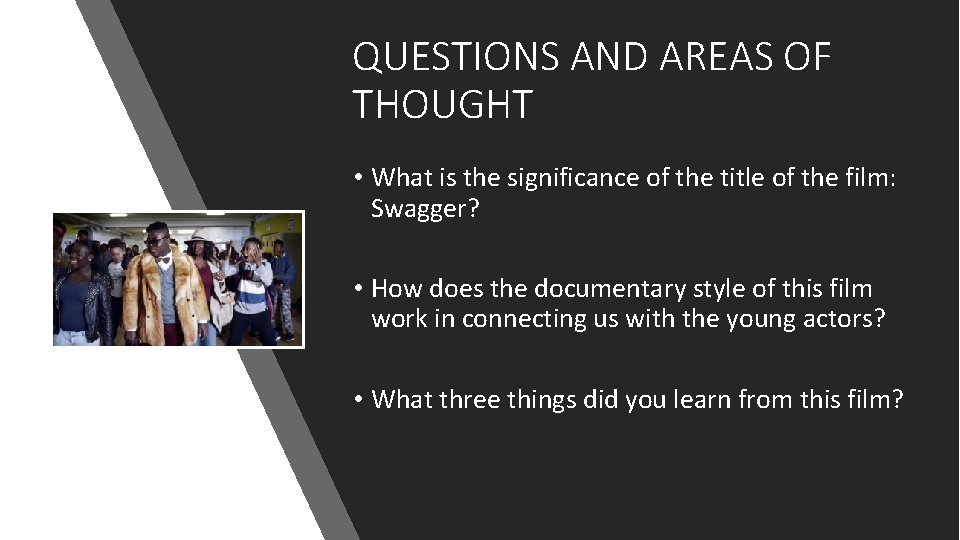 QUESTIONS AND AREAS OF THOUGHT

• What is the significance of the title of the film: Swagger?

• How does the documentary style of this film work in connecting us with the young actors?

• What three things did you learn from this film?